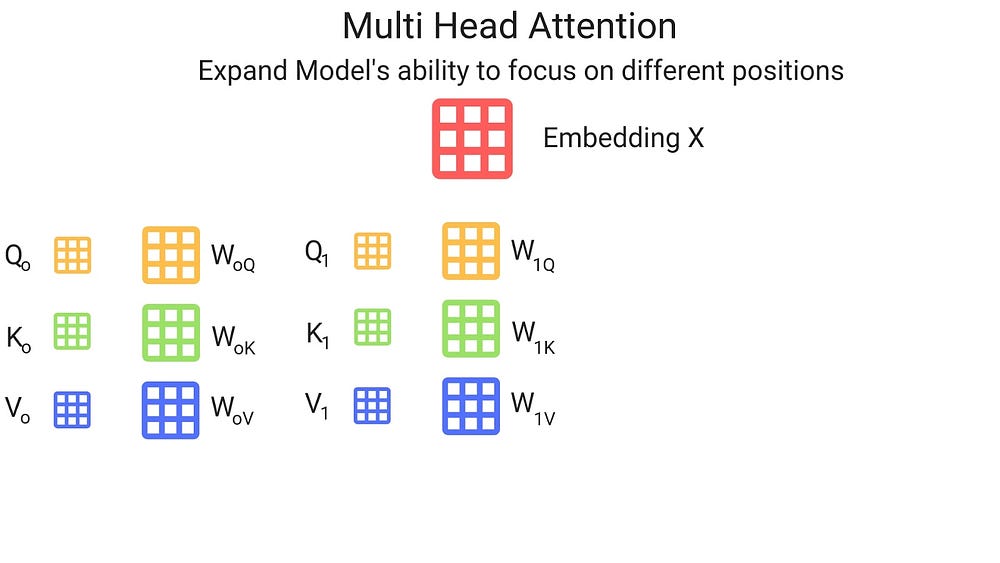 Multi Head Attention

Expand Model's ability to focus on different positions

Embedding X

$Q_o$ $W_{oQ}$ $Q_1$ $W_{1Q}$

$K_o$ $W_{oK}$ $K_1$ $W_{1K}$

$V_o$ $W_{oV}$ $V_1$ $W_{1V}$